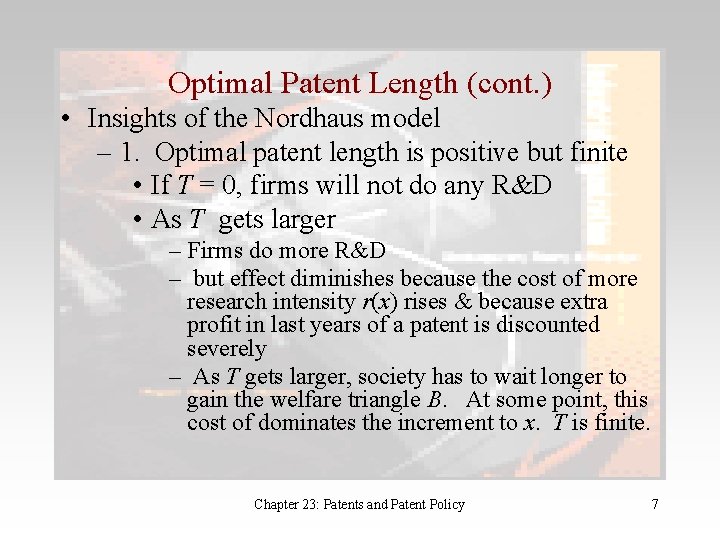 Optimal Patent Length (cont.)

• Insights of the Nordhaus model

– 1. Optimal patent length is positive but finite

• If $T = 0$, firms will not do any R&D

• As $T$ gets larger

– Firms do more R&D

– but effect diminishes because the cost of more research intensity $r(x)$ rises & because extra profit in last years of a patent is discounted severely

– As $T$ gets larger, society has to wait longer to gain the welfare triangle $B$. At some point, this cost of dominates the increment to $x$. $T$ is finite.

Chapter 23: Patents and Patent Policy

7